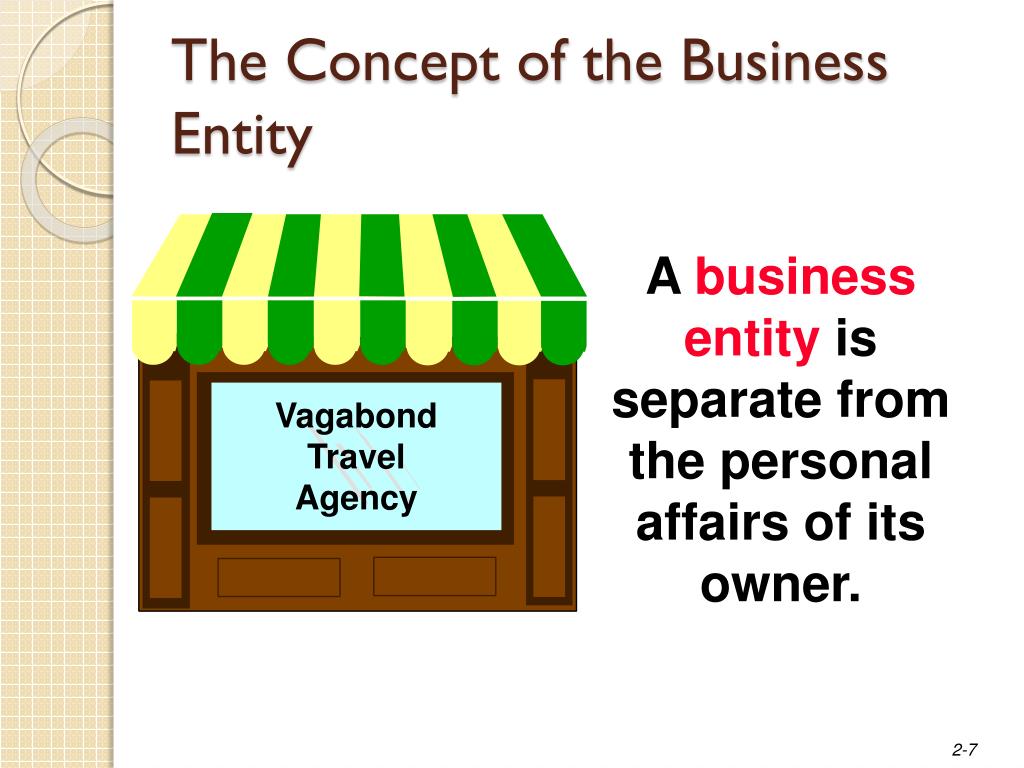 The Concept of the Business Entity

Vagabond Travel Agency

A business entity is separate from the personal affairs of its owner.

2-7